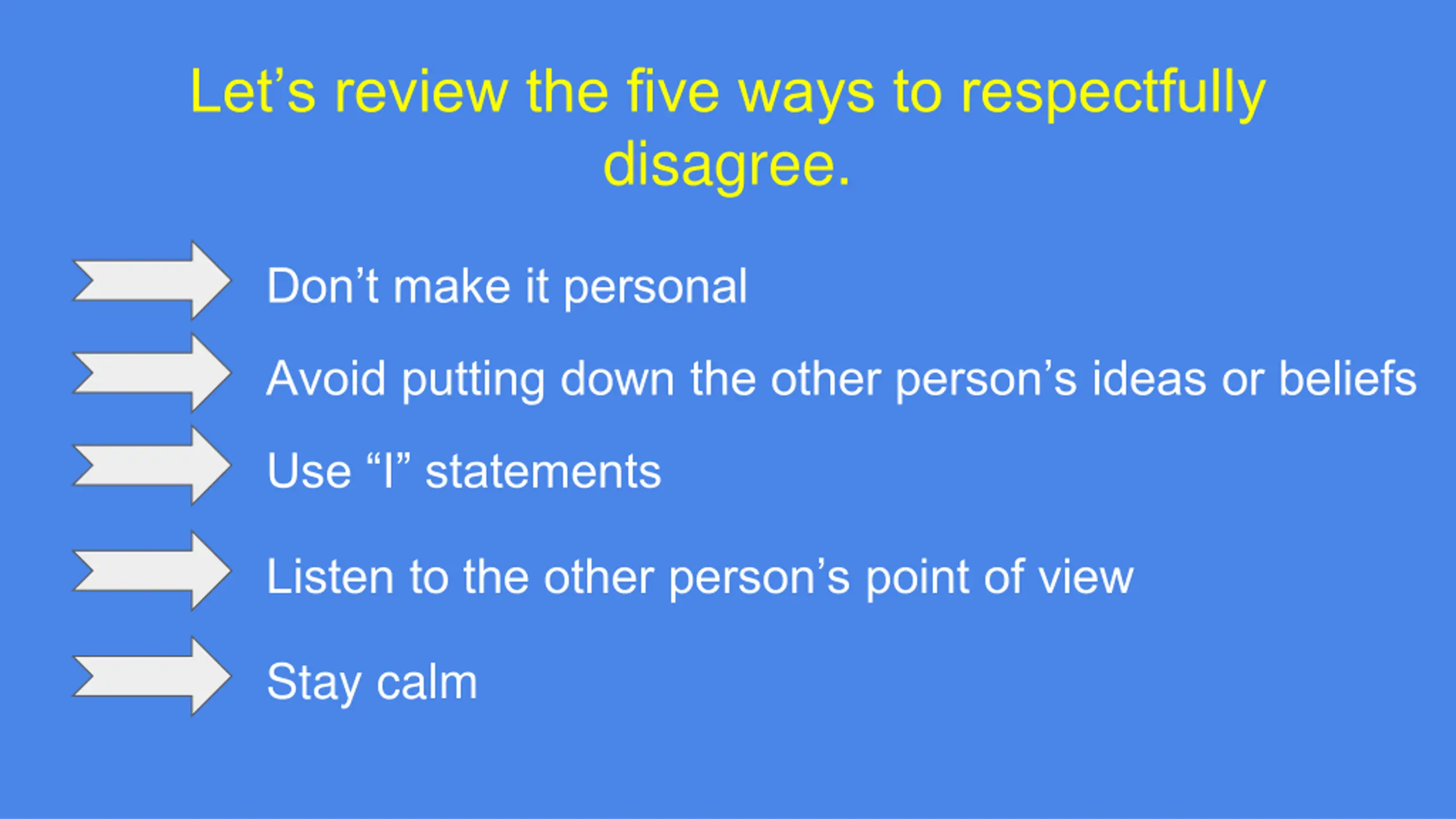 Let’s review the five ways to respectfully disagree.

Don’t make it personal

Avoid putting down the other person’s ideas or beliefs

Use “I” statements

Listen to the other person’s point of view

Stay calm